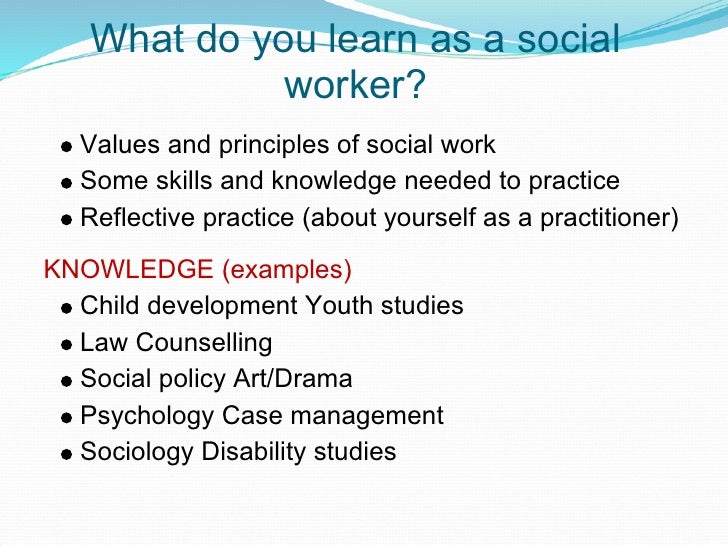 What do you learn as a social worker?

- Values and principles of social work
- Some skills and knowledge needed to practice
- Reflective practice (about yourself as a practitioner)

KNOWLEDGE (examples)

- Child development Youth studies
- Law Counselling
- Social policy Art/Drama
- Psychology Case management
- Sociology Disability studies